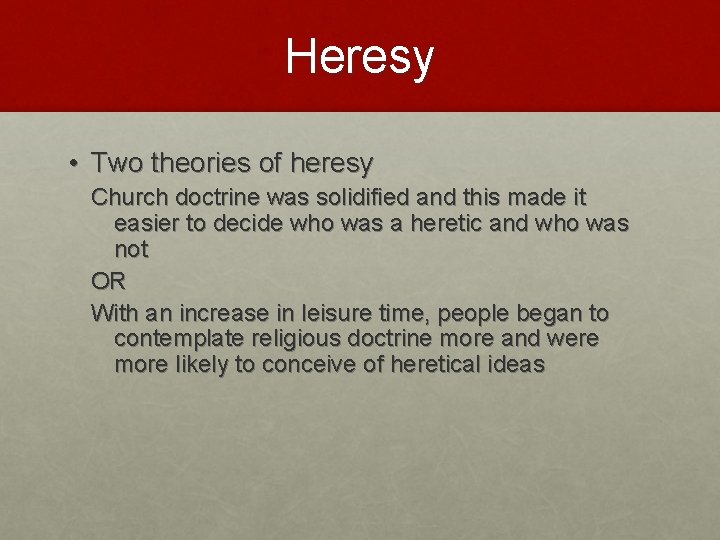 Heresy

• Two theories of heresy

Church doctrine was solidified and this made it easier to decide who was a heretic and who was not

OR

With an increase in leisure time, people began to contemplate religious doctrine more and were more likely to conceive of heretical ideas